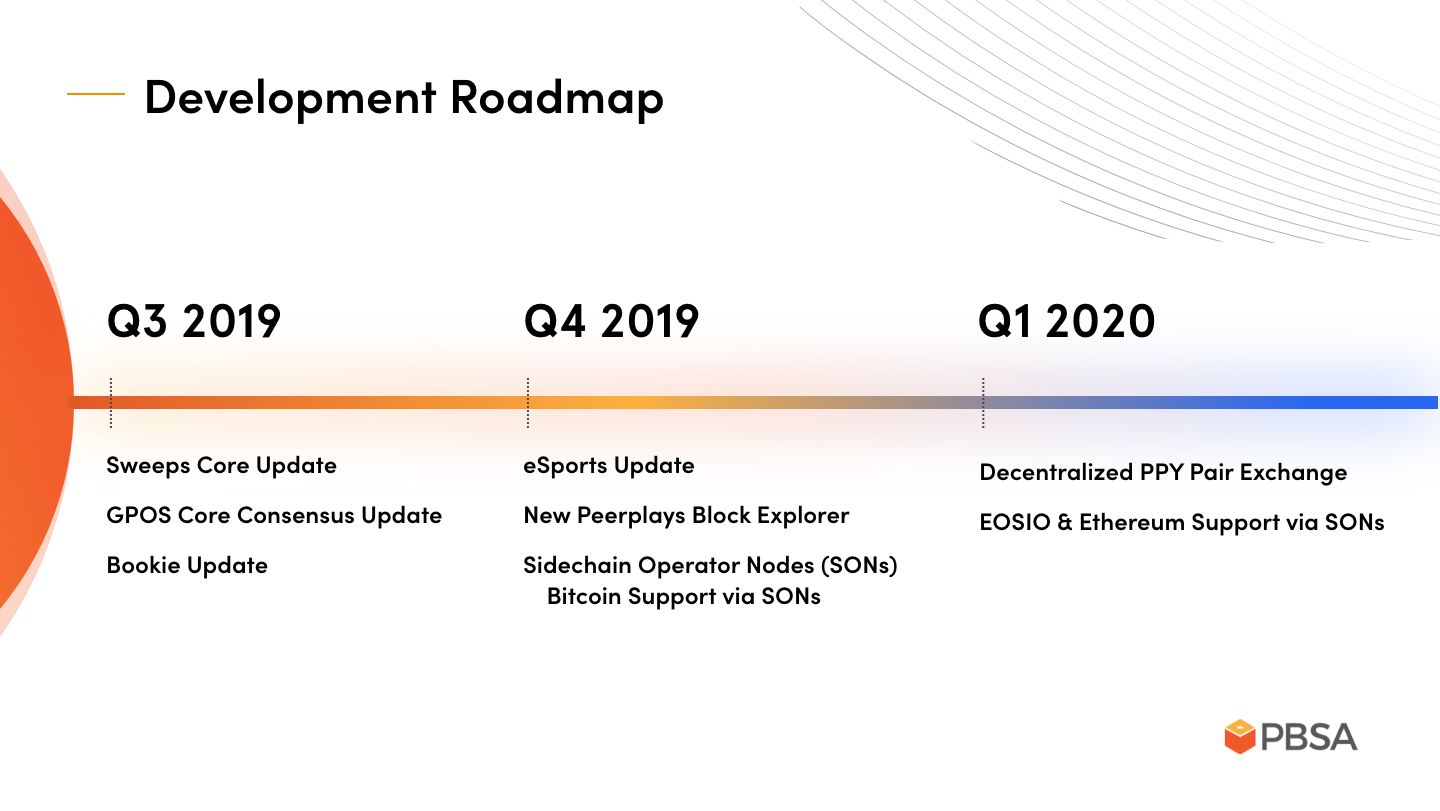 Development Roadmap

Q3 2019

Sweeps Core Update

GPOS Core Consensus Update

Bookie Update

Q4 2019

eSports Update

New Peerplays Block Explorer

Sidechain Operator Nodes (SONs)
Bitcoin Support via SONs

Q1 2020

Decentralized PPY Pair Exchange

EOSIO & Ethereum Support via SONs

PBSA